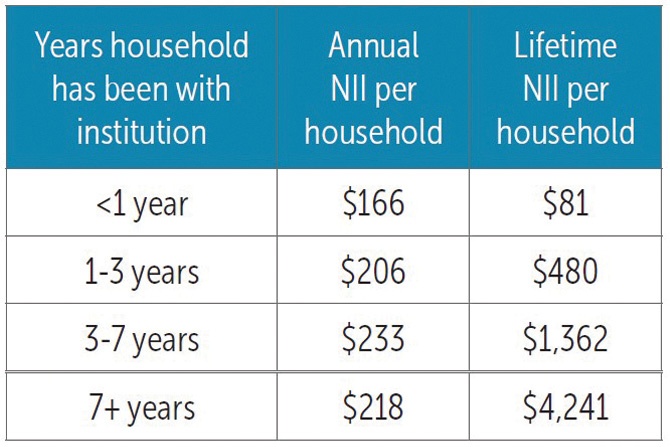 | Years household has been with institution | Annual NII per household | Lifetime NII per household |
|---|---|---|
| <1 year | \$166 | \$81 |
| 1-3 years | \$206 | \$480 |
| 3-7 years | \$233 | \$1,362 |
| 7+ years | \$218 | \$4,241 |